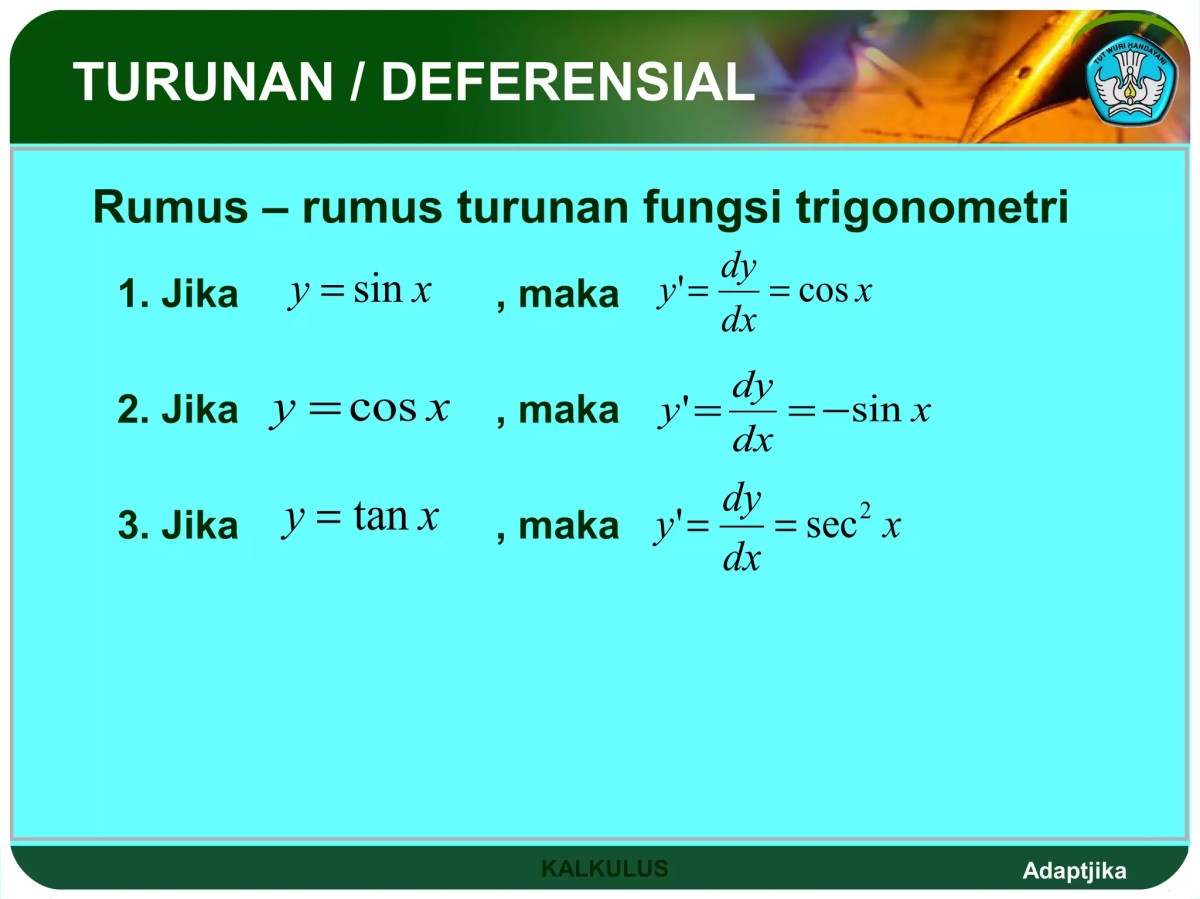 TURUNAN / DEFERENSIAL

TUT WURI HANDAYANI

Rumus – rumus turunan fungsi trigonometri

1. Jika $y = \sin x$ , maka $y' = \frac{dy}{dx} = \cos x$

2. Jika $y = \cos x$ , maka $y' = \frac{dy}{dx} = -\sin x$

3. Jika $y = \tan x$ , maka $y' = \frac{dy}{dx} = \sec^2 x$

KALKULUS

Adaptjika